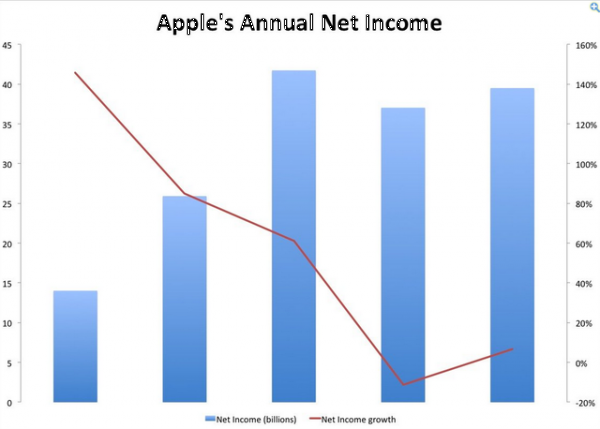 Apple's Annual Net Income

45
40
35
30
25
20
15
10
5
0

160%
140%
120%
100%
80%
60%
40%
20%
0%
-20%

Net Income (billions)
Net Income growth